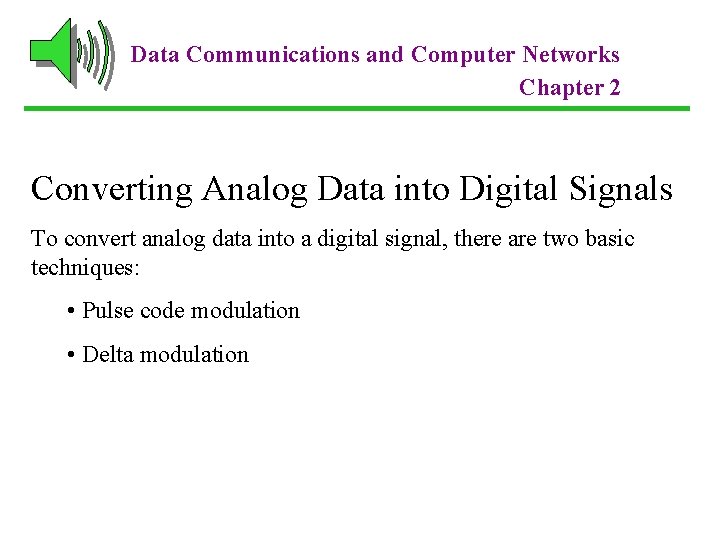 Data Communications and Computer Networks
Chapter 2

Converting Analog Data into Digital Signals

To convert analog data into a digital signal, there are two basic techniques:

• Pulse code modulation

• Delta modulation